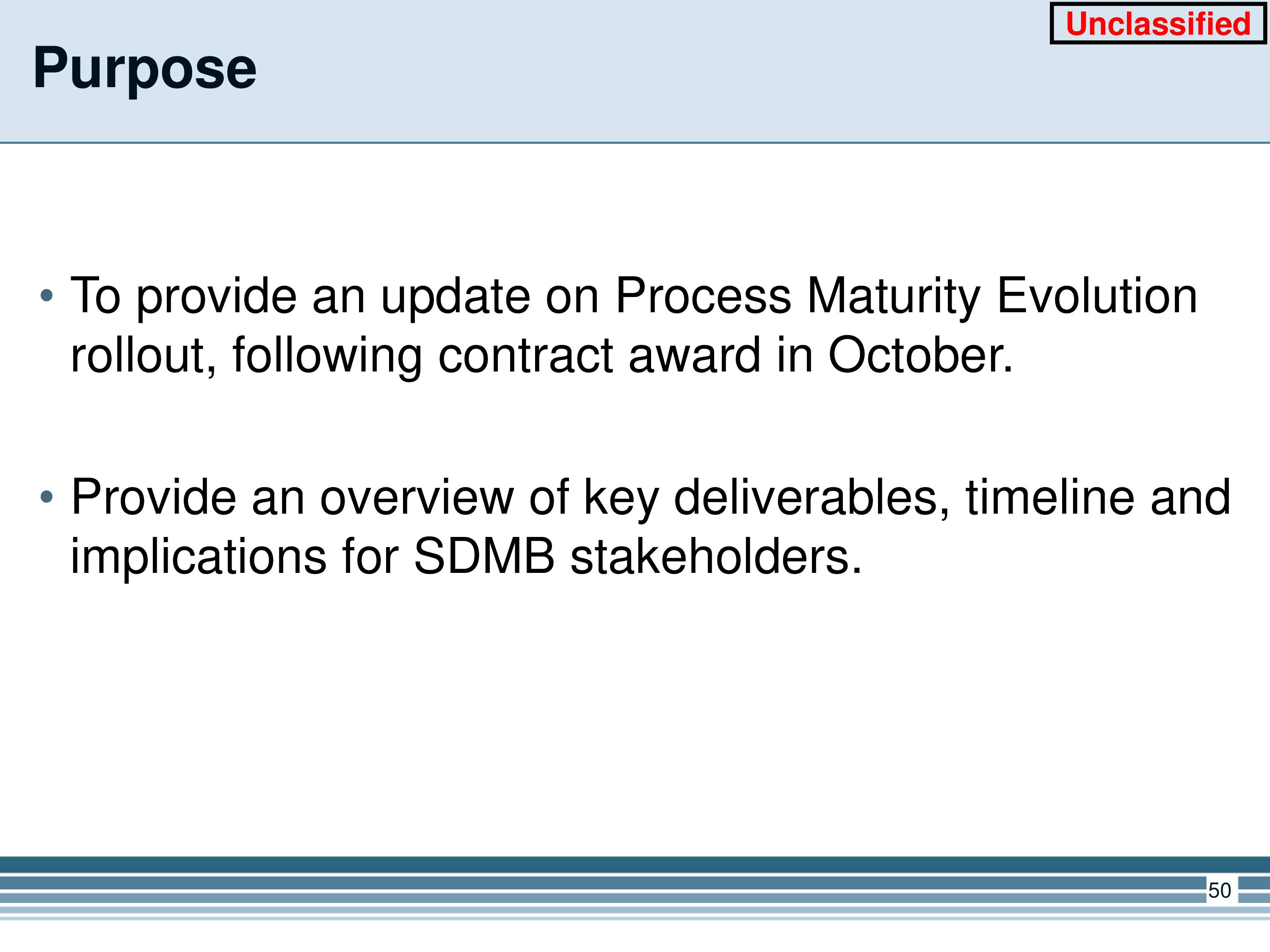 Unclassified

Purpose

• To provide an update on Process Maturity Evolution rollout, following contract award in October.

• Provide an overview of key deliverables, timeline and implications for SDMB stakeholders.

50